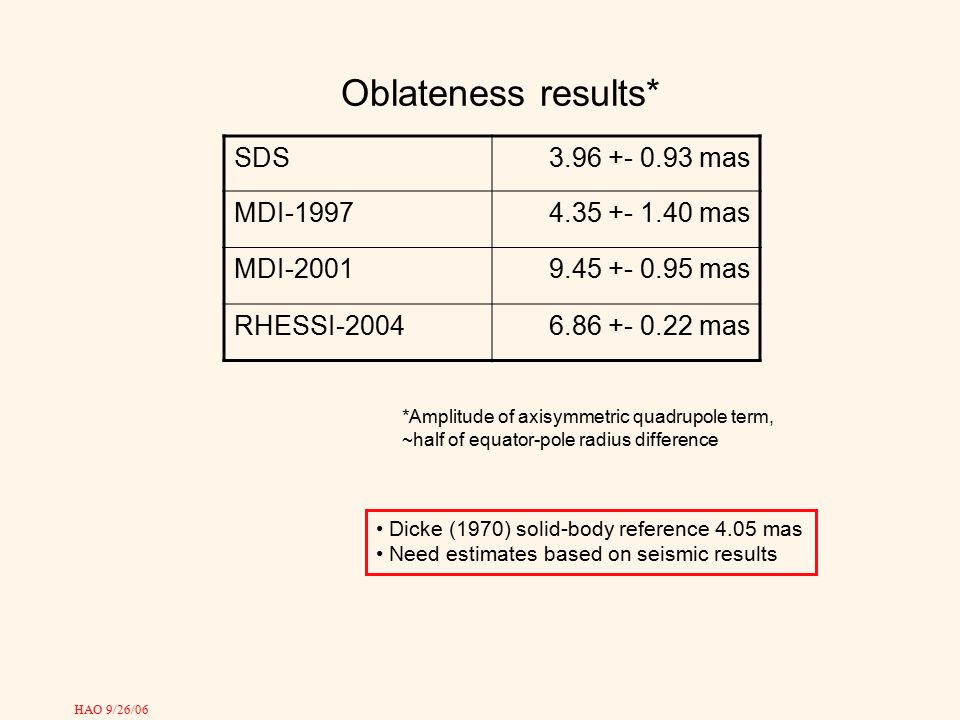 Oblateness results*

| SDS | 3.96 +- 0.93 mas |
|---|---|
| MDI-1997 | 4.35 +- 1.40 mas |
| MDI-2001 | 9.45 +- 0.95 mas |
| RHESSI-2004 | 6.86 +- 0.22 mas |

*Amplitude of axisymmetric quadrupole term, ~half of equator-pole radius difference

• Dicke (1970) solid-body reference 4.05 mas
• Need estimates based on seismic results

HAO 9/26/06